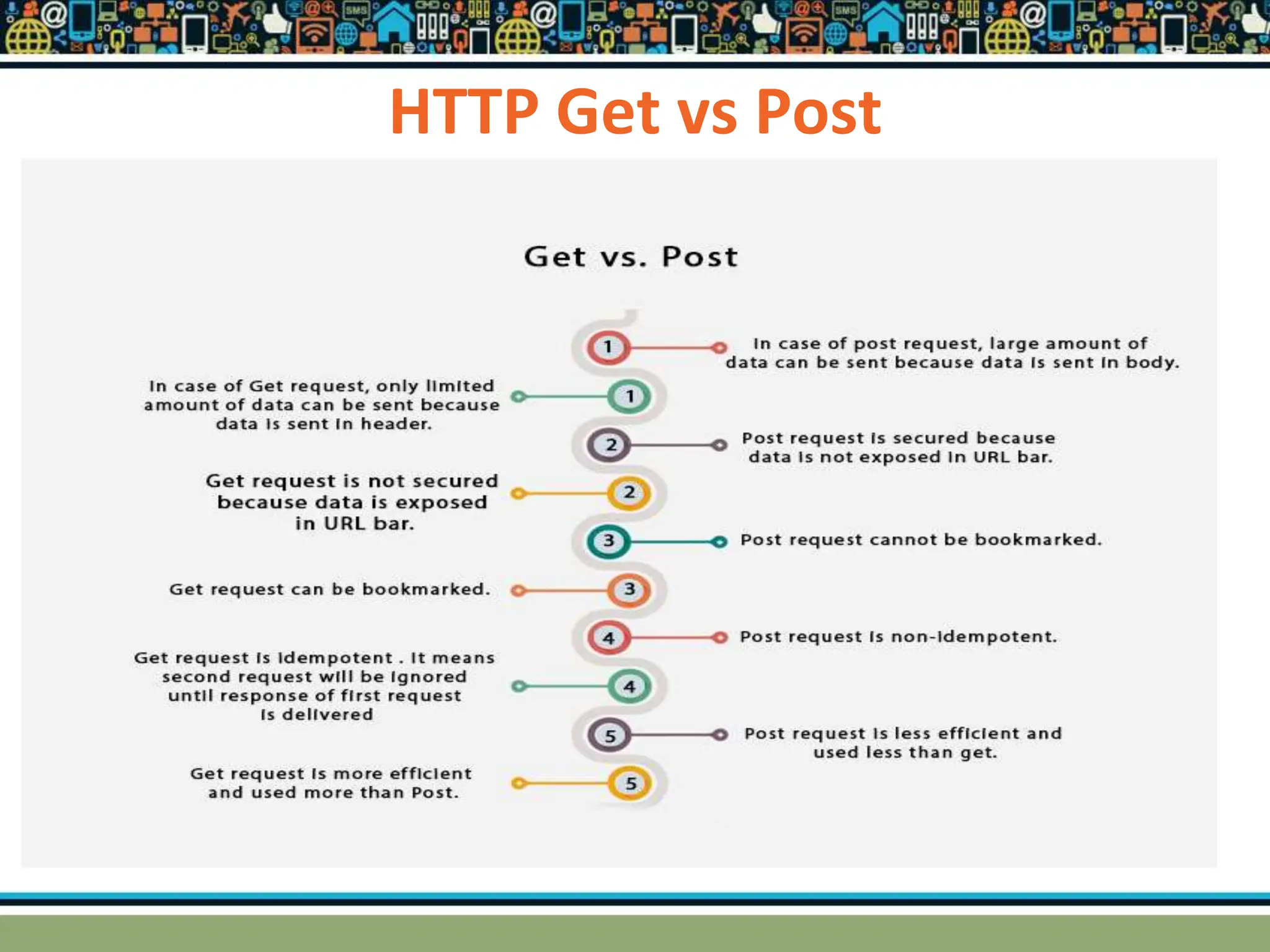 HTTP Get vs Post

Get vs. Post

1

In case of post request, large amount of data can be sent because data is sent in body.

In case of Get request, only limited amount of data can be sent because data is sent in header.

1

2

Post request is secured because data is not exposed in URL bar.

Get request is not secured because data is exposed in URL bar.

2

3

Post request cannot be bookmarked.

Get request can be bookmarked.

3

4

Post request is non-idempotent.

Get request is idempotent . It means second request will be ignored until response of first request is delivered

4

5

Post request is less efficient and used less than get.

Get request is more efficient and used more than Post.

5